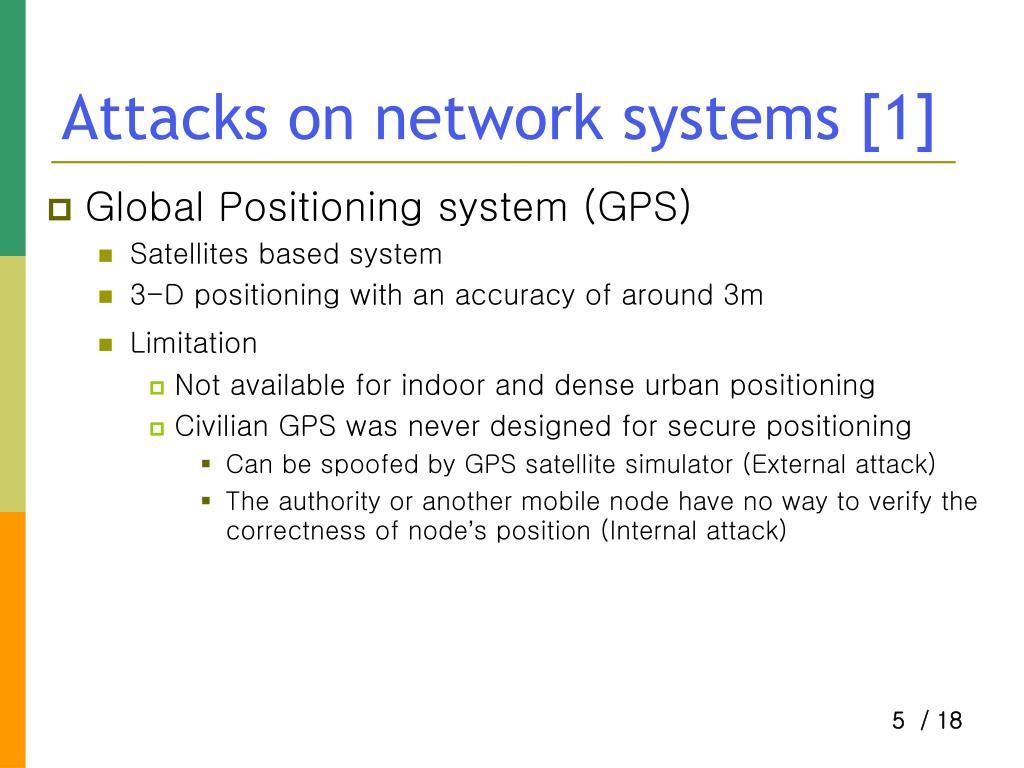 Attacks on network systems [1]

Global Positioning system (GPS)

Satellites based system

3-D positioning with an accuracy of around 3m

Limitation

Not available for indoor and dense urban positioning

Civilian GPS was never designed for secure positioning

Can be spoofed by GPS satellite simulator (External attack)

The authority or another mobile node have no way to verify the correctness of node's position (Internal attack)

5 / 18